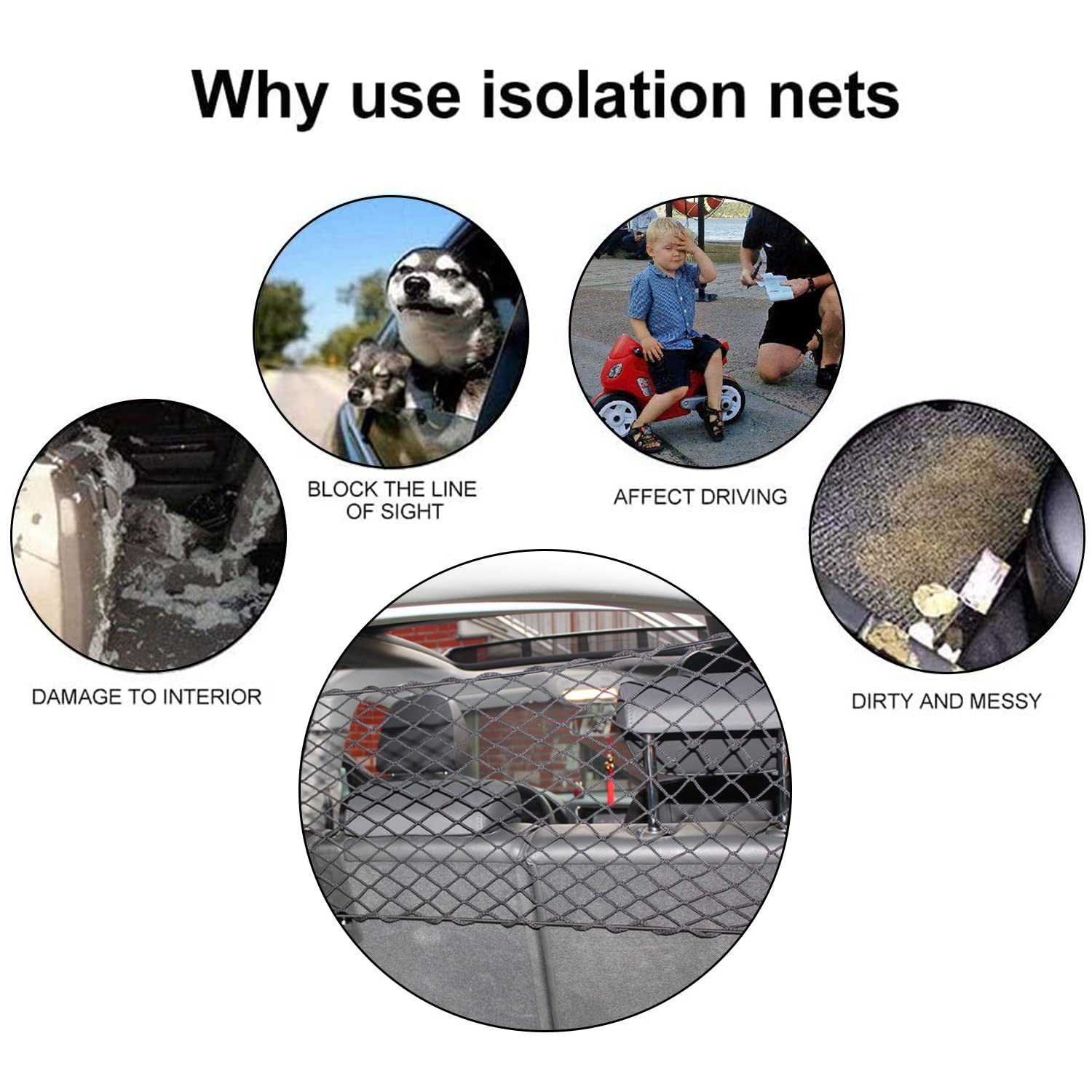 Why use isolation nets

BLOCK THE LINE OF SIGHT

AFFECT DRIVING

DAMAGE TO INTERIOR

DIRTY AND MESSY